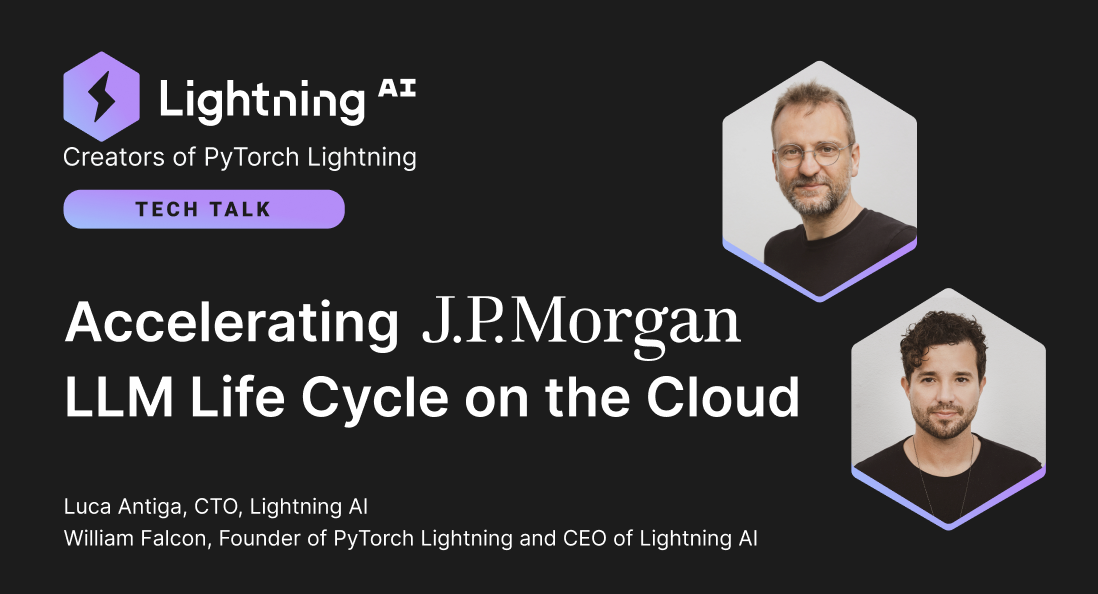 Lightning AI
Creators of PyTorch Lightning

TECH TALK

Accelerating J.P.Morgan LLM Life Cycle on the Cloud

Luca Antiga, CTO, Lightning AI
William Falcon, Founder of PyTorch Lightning and CEO of Lightning AI